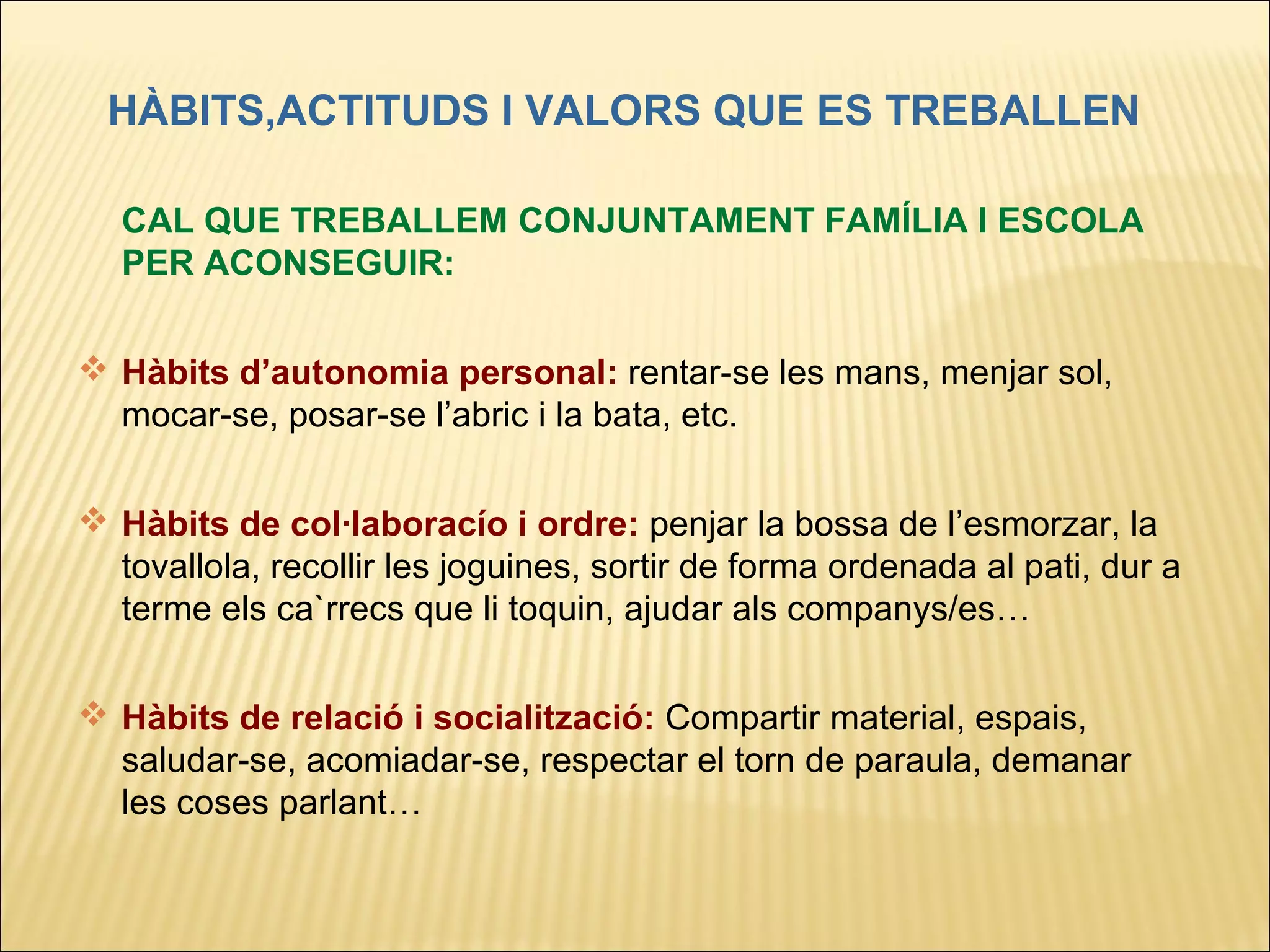 HÀBITS,ACTITUDS I VALORS QUE ES TREBALLEN

CAL QUE TREBALLEM CONJUNTAMENT FAMÍLIA I ESCOLA PER ACONSEGUIR:

❖ Hàbits d'autonomia personal: rentar-se les mans, menjar sol, mocar-se, posar-se l'abric i la bata, etc.

❖ Hàbits de col·laboracío i ordre: penjar la bossa de l'esmorzar, la tovallola, recollir les joguines, sortir de forma ordenada al pati, dur a terme els ca`rrecs que li toquin, ajudar als companys/es…

❖ Hàbits de relació i socialització: Compartir material, espais, saludar-se, acomiadar-se, respectar el torn de paraula, demanar les coses parlant…